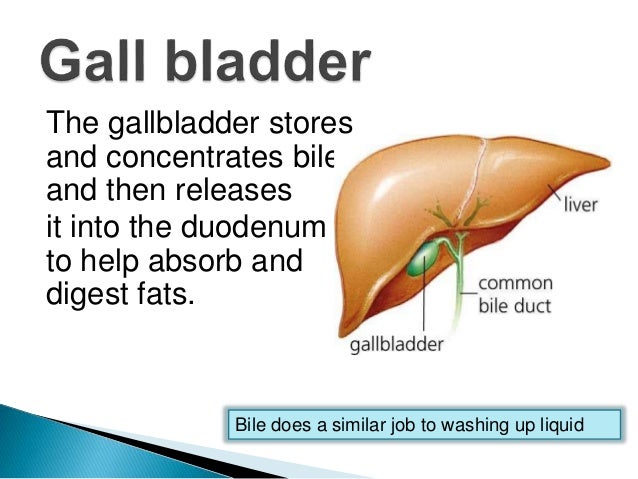 Gall bladder

The gallbladder stores and concentrates bile and then releases it into the duodenum to help absorb and digest fats.

liver

common bile duct

gallbladder

Bile does a similar job to washing up liquid